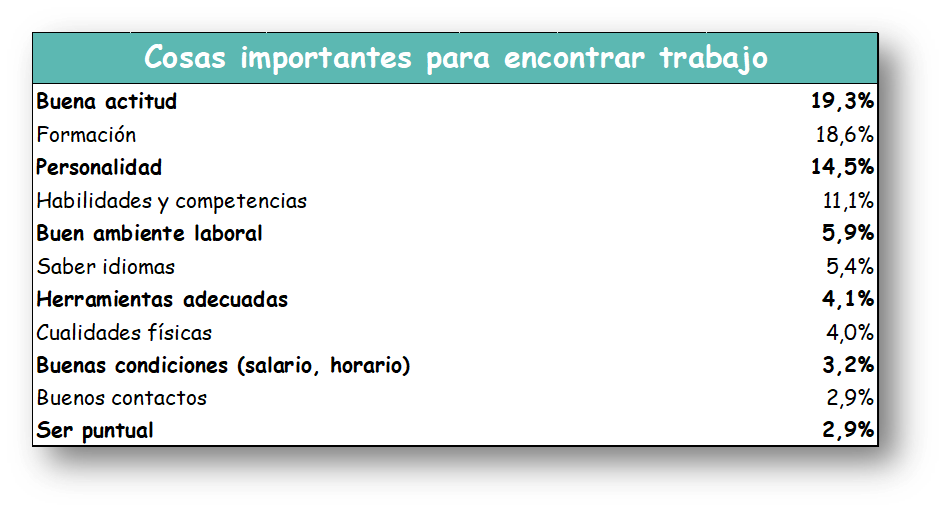 | Cosas importantes para encontrar trabajo | |
|---|---|
| Buena actitud | 19,3% |
| Formación | 18,6% |
| Personalidad | 14,5% |
| Habilidades y competencias | 11,1% |
| Buen ambiente laboral | 5,9% |
| Saber idiomas | 5,4% |
| Herramientas adecuadas | 4,1% |
| Cualidades físicas | 4,0% |
| Buenas condiciones (salario, horario) | 3,2% |
| Buenos contactos | 2,9% |
| Ser puntual | 2,9% |